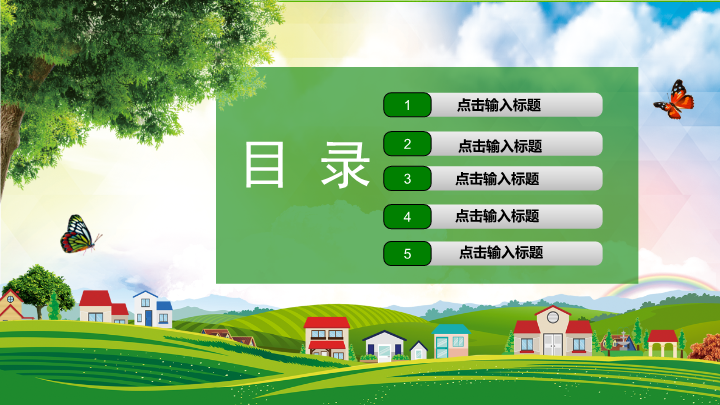 目 录

1 点击输入标题

2 点击输入标题

3 点击输入标题

4 点击输入标题

5 点击输入标题